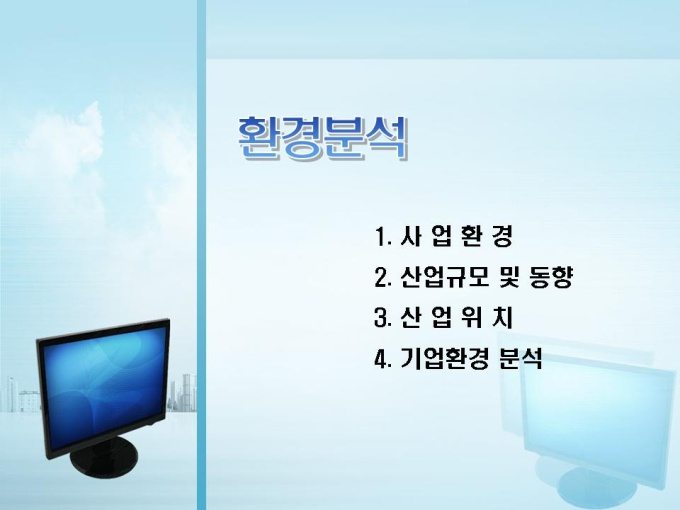 환경분석

1. 사 업 환 경
2. 산업규모 및 동향
3. 산 업 위 치
4. 기업환경 분석